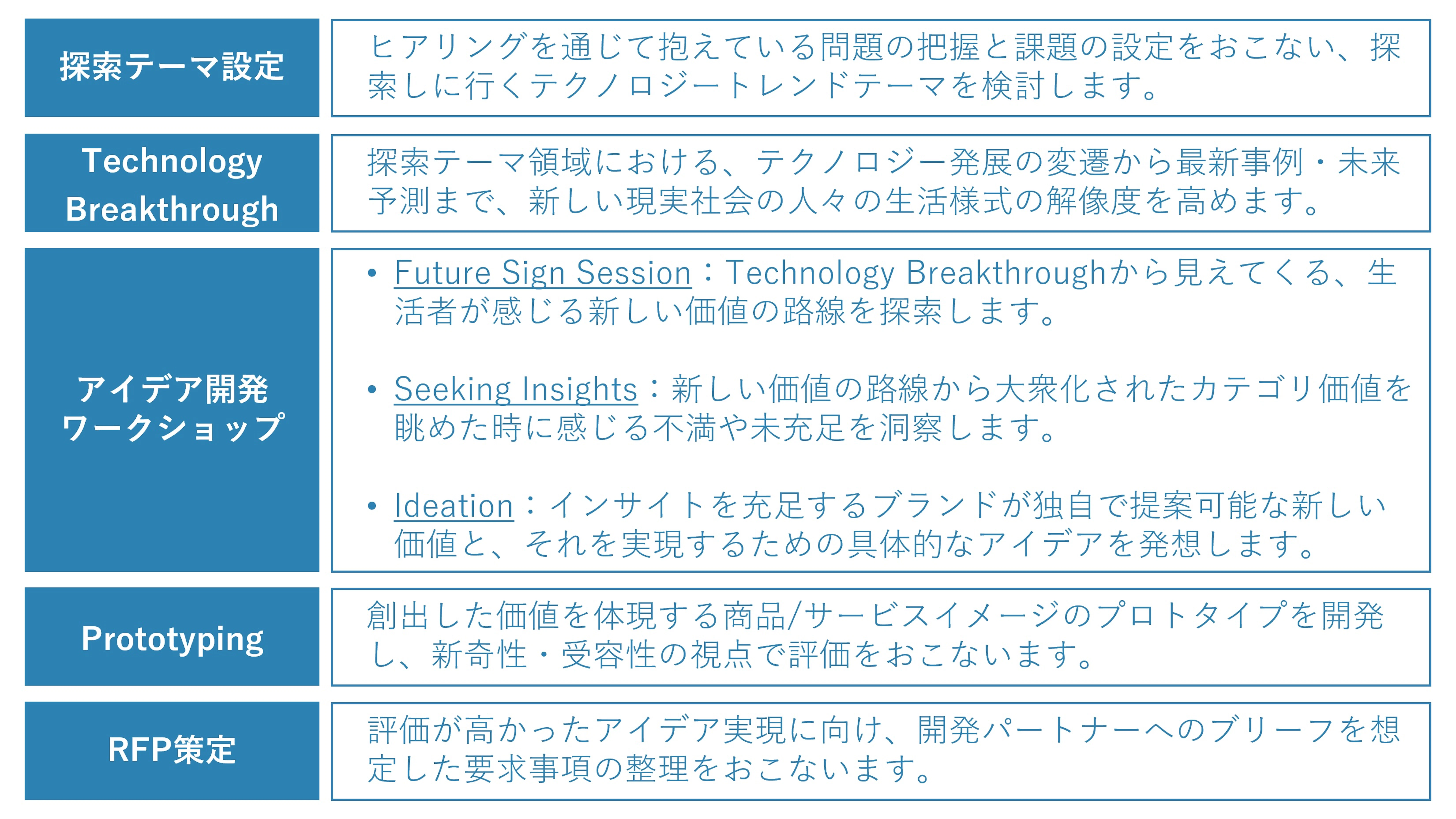 探索テーマ設定

ヒアリングを通じて抱えている問題の把握と課題の設定をおこない、探索しに行くテクノロジートレンドテーマを検討します。

Technology Breakthrough

探索テーマ領域における、テクノロジー発展の変遷から最新事例・未来予測まで、新しい現実社会の人々の生活様式の解像度を高めます。

アイデア開発ワークショップ

• Future Sign Session：Technology Breakthroughから見えてくる、生活者が感じる新しい価値の路線を探索します。

• Seeking Insights：新しい価値の路線から大衆化されたカテゴリ価値を眺めた時に感じる不満や未充足を洞察します。

• Ideation：インサイトを充足するブランドが独自で提案可能な新しい価値と、それを実現するための具体的なアイデアを発想します。

Prototyping

創出した価値を体現する商品/サービスイメージのプロトタイプを開発し、新奇性・受容性の視点で評価をおこないます。

RFP策定

評価が高かったアイデア実現に向け、開発パートナーへのブリーフを想定した要求事項の整理をおこないます。